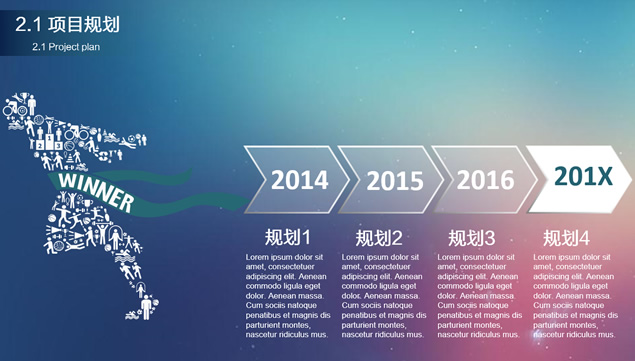 2.1 项目规划

2.1 Project plan

WINNER

2014

2015

2016

201X

规划1

Lorem ipsum dolor sit amet, consectetuer adipiscing elit. Aenean commodo ligula eget dolor. Aenean massa. Cum sociis natoque penatibus et magnis dis parturient montes, nascetur ridiculus mus.

规划2

Lorem ipsum dolor sit amet, consectetuer adipiscing elit. Aenean commodo ligula eget dolor. Aenean massa. Cum sociis natoque penatibus et magnis dis parturient montes, nascetur ridiculus mus.

规划3

Lorem ipsum dolor sit amet, consectetuer adipiscing elit. Aenean commodo ligula eget dolor. Aenean massa. Cum sociis natoque penatibus et magnis dis parturient montes, nascetur ridiculus mus.

规划4

Lorem ipsum dolor sit amet, consectetuer adipiscing elit. Aenean commodo ligula eget dolor. Aenean massa. Cum sociis natoque penatibus et magnis dis parturient montes, nascetur ridiculus mus.